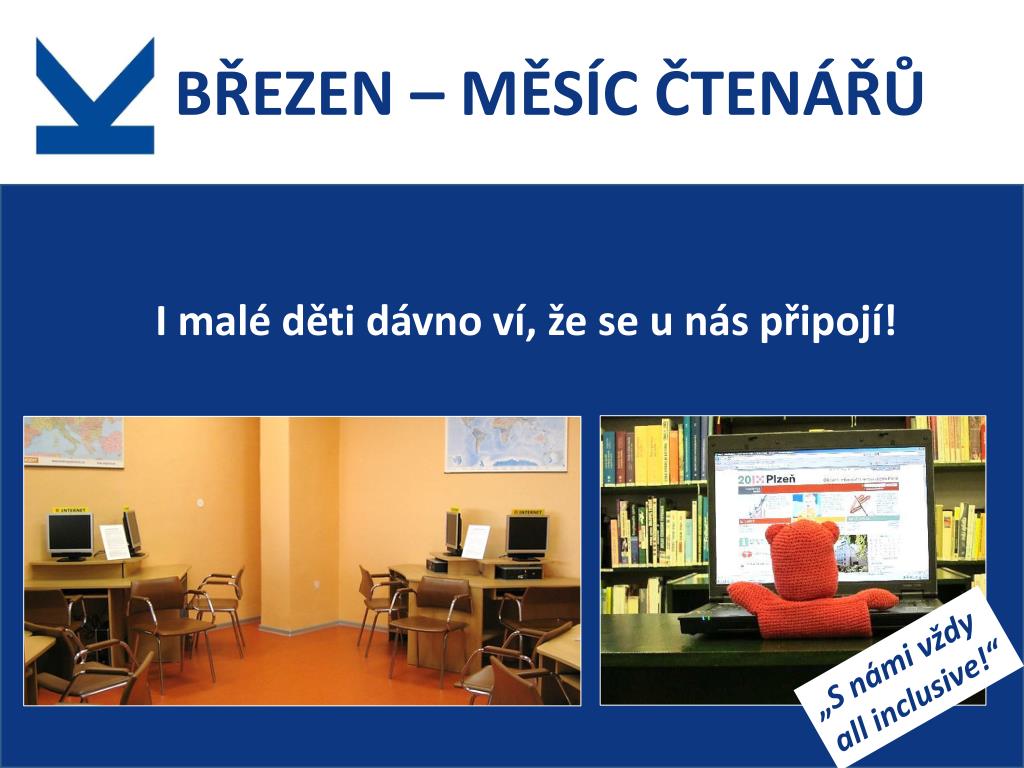 BŘEZEN – MĚSÍC ČTENÁŘŮ

I malé děti dávno ví, že se u nás připojí!

INTERNET

INTERNET

2015 Plzeň

„S námi vždy all inclusive!“